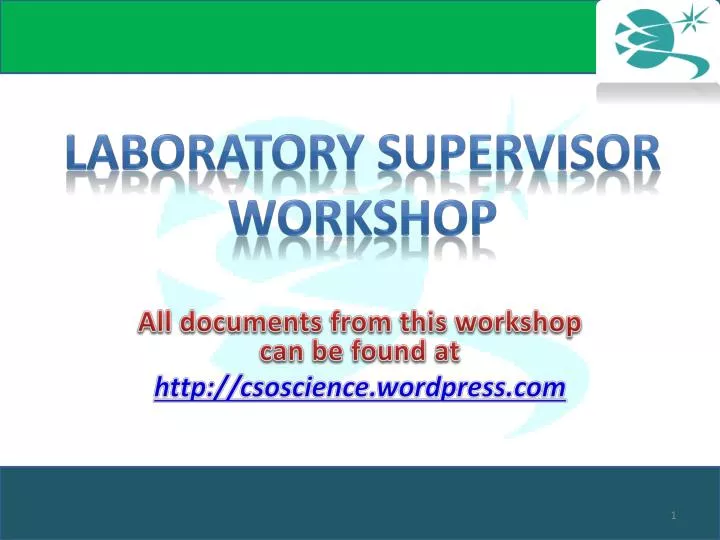 LABORATORY SUPERVISOR WORKSHOP

All documents from this workshop can be found at

http://csoscience.wordpress.com

1